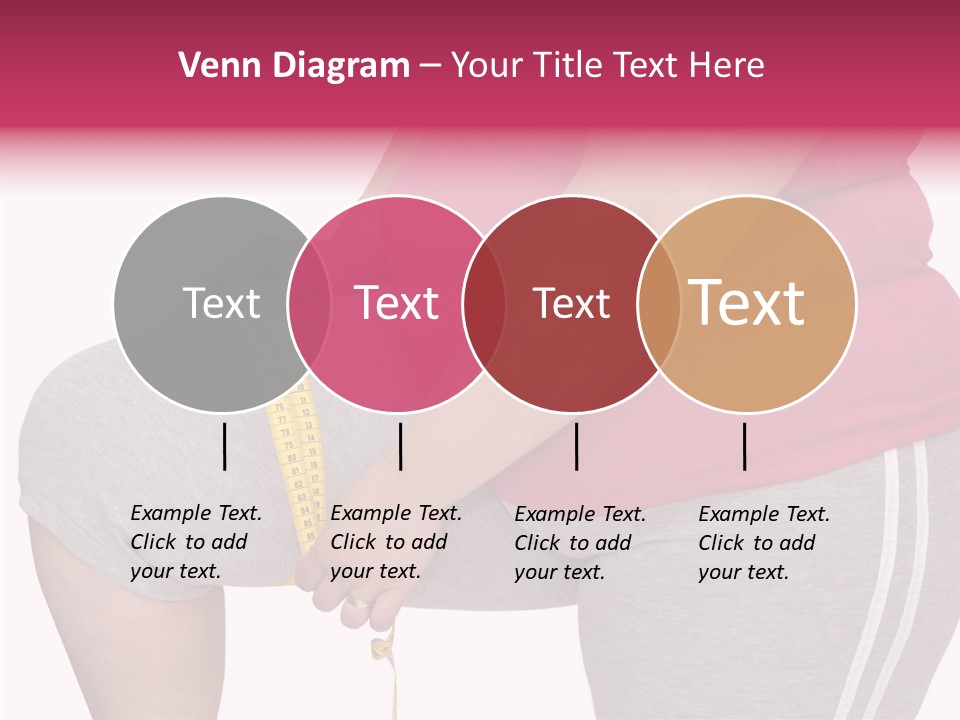 Venn Diagram – Your Title Text Here

Text

Text

Text

Text

Example Text. Click to add your text.

Example Text. Click to add your text.

Example Text. Click to add your text.

Example Text. Click to add your text.